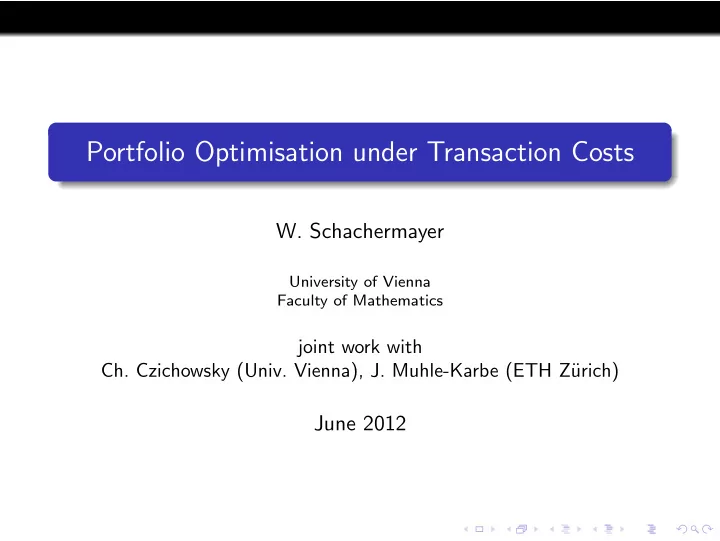 Portfolio Optimisation under Transaction Costs

W. Schachermayer

University of Vienna
Faculty of Mathematics

joint work with
Ch. Czichowsky (Univ. Vienna), J. Muhle-Karbe (ETH Zürich)

June 2012